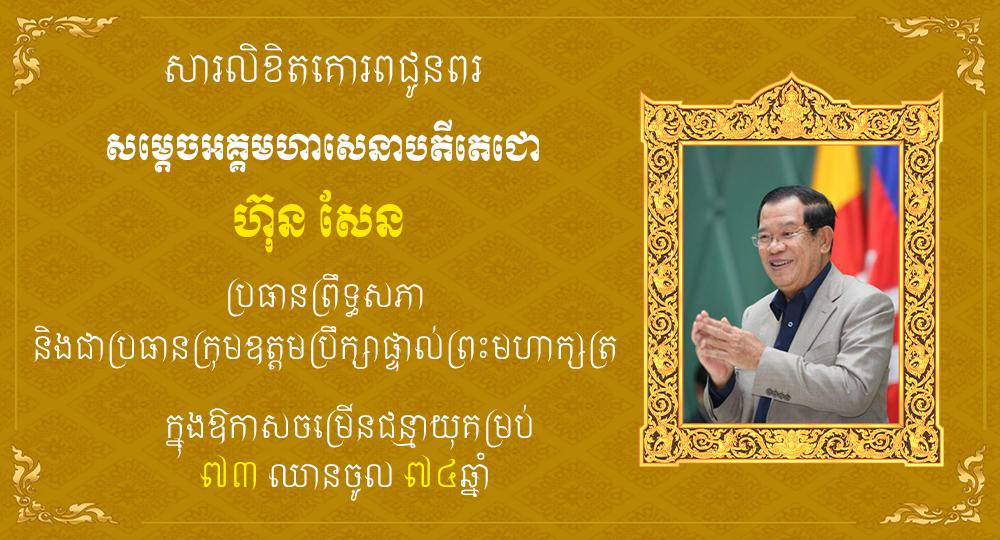 សារលិខិតគោរពជូនពរ
សម្តេចអគ្គមហាសេនាបតីតេជោ
ហ៊ុន សែន
ប្រធានព្រឹទ្ធសភា
និងជាប្រធានក្រុមឧត្តមប្រឹក្សាផ្ទាល់ព្រះមហាក្សត្រ

ក្នុងឱកាសចម្រើនជន្មាយុគម្រប់
៧៣ ឈានចូល ៧៤ឆ្នាំ